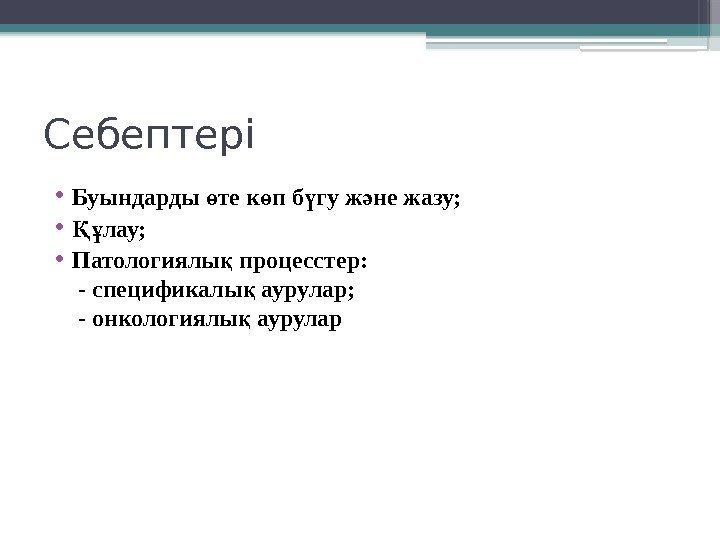 Себептері

• Буындарды өте көп бүгу және жазу;
• Құлау;
• Патологиялық процесстер:
- спецификалық аурулар;
- онкологиялық аурулар